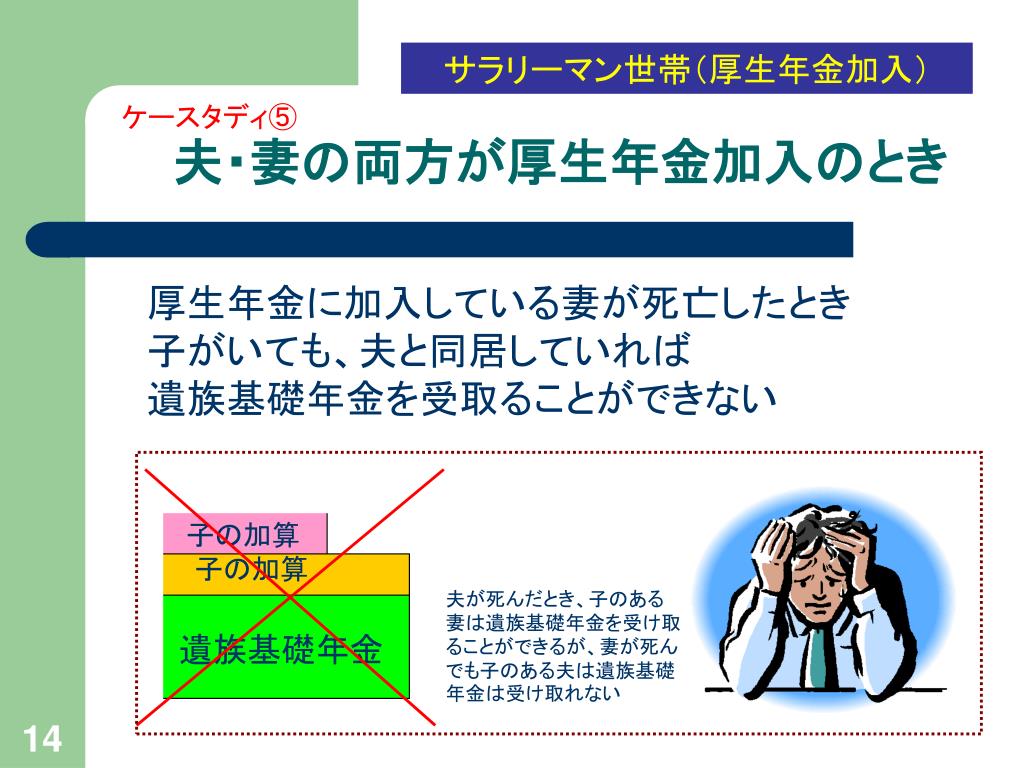 サラリーマン世帯(厚生年金加入)

ケーススタディ⑤
夫・妻の両方が厚生年金加入のとき

厚生年金に加入している妻が死亡したとき
子がいても、夫と同居していれば
遺族基礎年金を受取ることができない

子の加算
子の加算
遺族基礎年金

夫が死んだとき、子のある妻は遺族基礎年金を受け取ることができるが、妻が死んでも子のある夫は遺族基礎年金は受け取れない

14